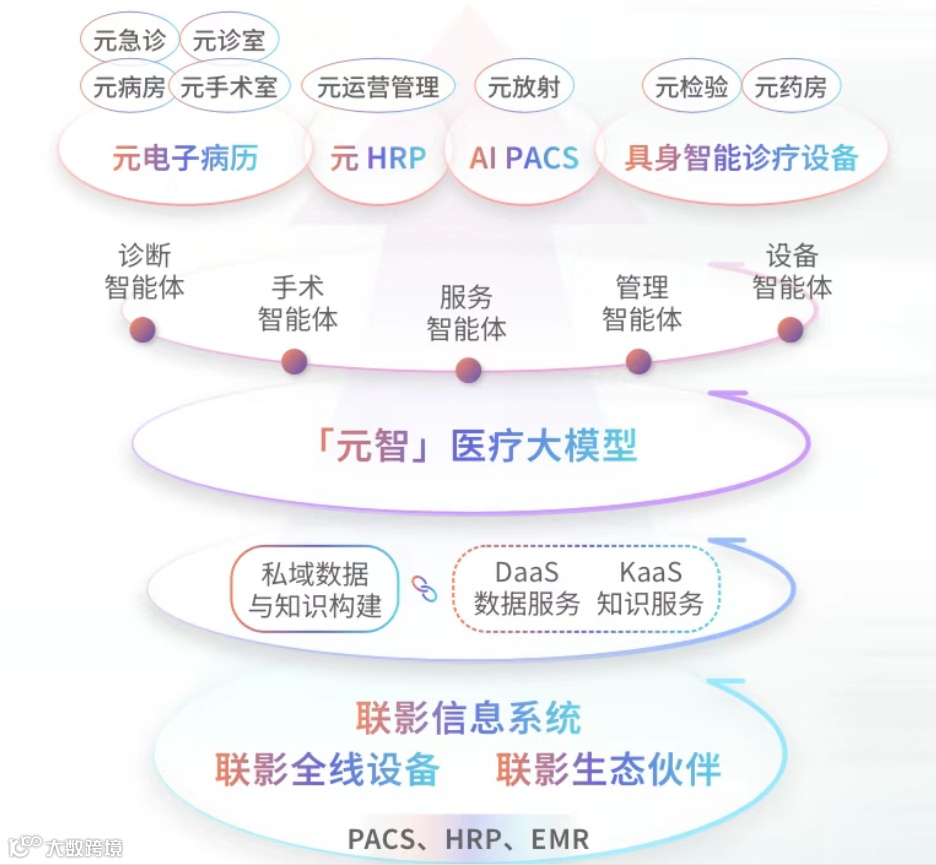 元急诊 元诊室
元病房 元手术室 元运营管理 元放射 元检验 元药房

元电子病历 元 HRP AI PACS 具身智能诊疗设备

诊断智能体 手术智能体 服务智能体 管理智能体 设备智能体

「元智」医疗大模型

私域数据与知识构建

DaaS 数据服务 KaaS 知识服务

联影信息系统
联影全线设备 联影生态伙伴

PACS、HRP、EMR

大数跨境